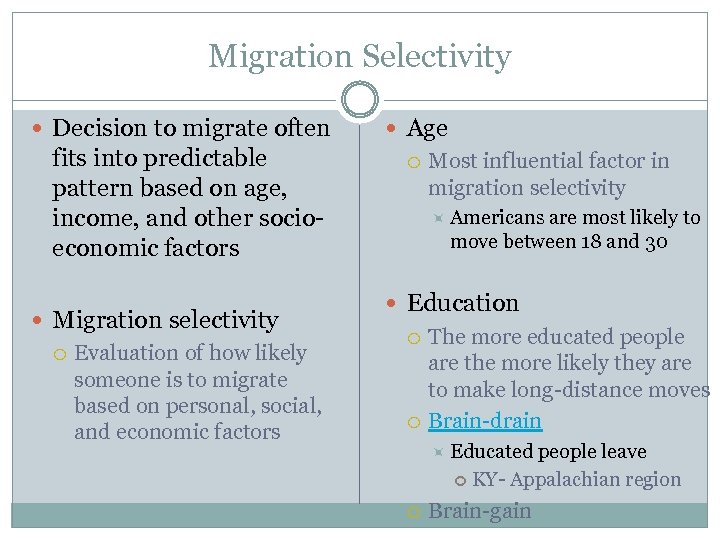 Migration Selectivity

Decision to migrate often fits into predictable pattern based on age, income, and other socio-economic factors

Migration selectivity

Evaluation of how likely someone is to migrate based on personal, social, and economic factors

Age

Most influential factor in migration selectivity

Americans are most likely to move between 18 and 30

Education

The more educated people are the more likely they are to make long-distance moves

Brain-drain

Educated people leave

KY- Appalachian region

Brain-gain